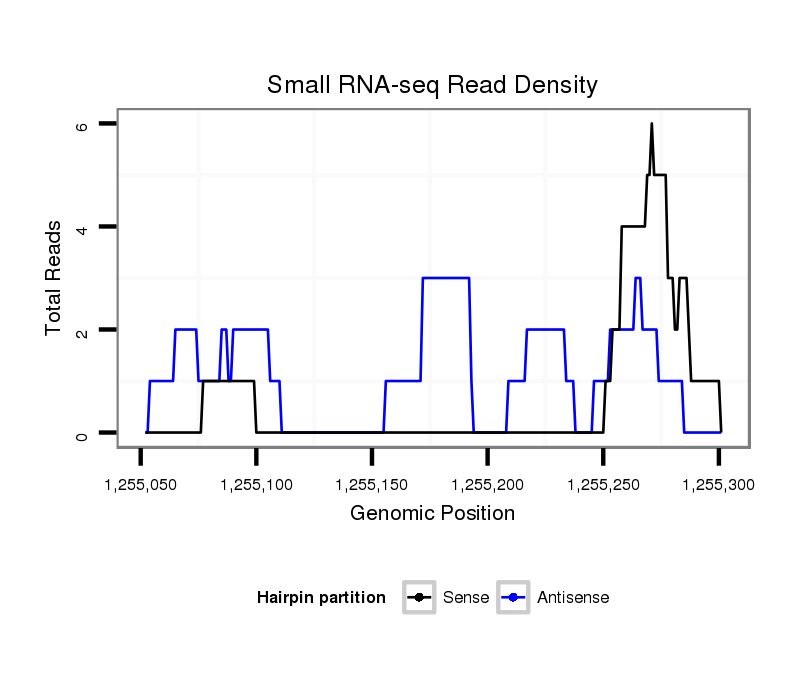 Small RNA-seq Read Density

Total Reads

6
4
2
0

1,255,050
1,255,100
1,255,150
1,255,200
1,255,250
1,255,300

Genomic Position

Hairpin partition
Sense
Antisense